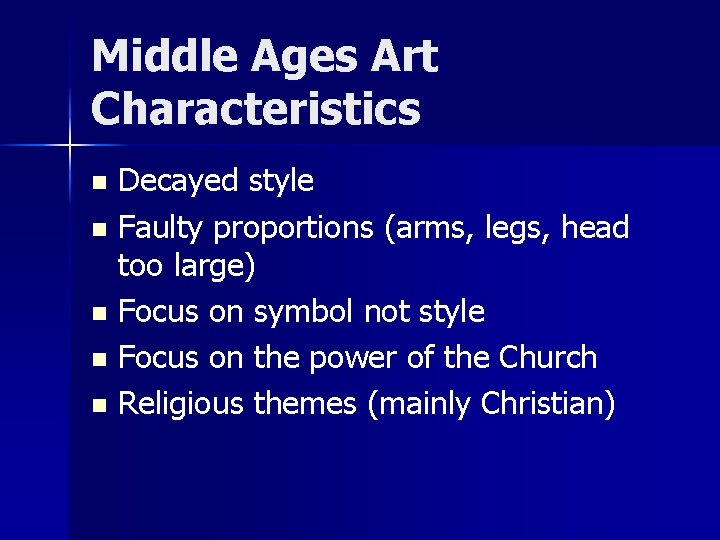 Middle Ages Art Characteristics

- Decayed style
- Faulty proportions (arms, legs, head too large)
- Focus on symbol not style
- Focus on the power of the Church
- Religious themes (mainly Christian)